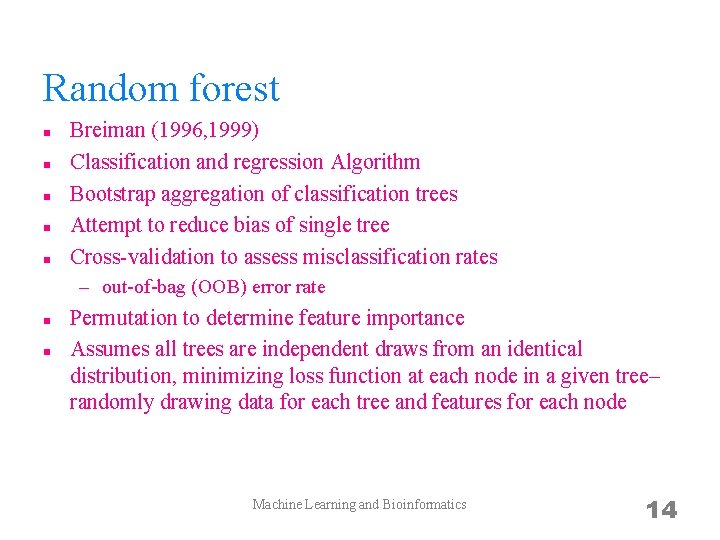 Random forest

- Breiman (1996,1999)
- Classification and regression Algorithm
- Bootstrap aggregation of classification trees
- Attempt to reduce bias of single tree
- Cross-validation to assess misclassification rates
  – out-of-bag (OOB) error rate
- Permutation to determine feature importance
- Assumes all trees are independent draws from an identical distribution, minimizing loss function at each node in a given tree– randomly drawing data for each tree and features for each node

Machine Learning and Bioinformatics

14